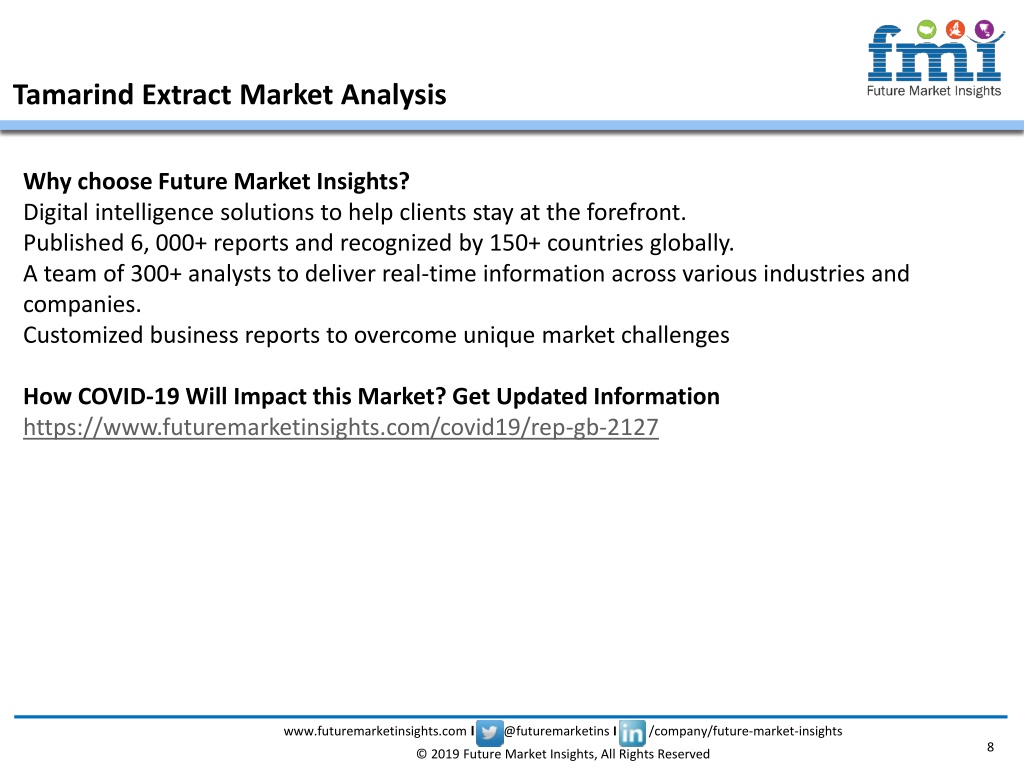 Tamarind Extract Market Analysis

fmi
Future Market Insights

Why choose Future Market Insights?
Digital intelligence solutions to help clients stay at the forefront.
Published 6, 000+ reports and recognized by 150+ countries globally.
A team of 300+ analysts to deliver real-time information across various industries and companies.
Customized business reports to overcome unique market challenges

How COVID-19 Will Impact this Market? Get Updated Information
https://www.futuremarketinsights.com/covid19/rep-gb-2127

www.futuremarketinsights.com I @futuremarketins I /company/future-market-insights
© 2019 Future Market Insights, All Rights Reserved
8